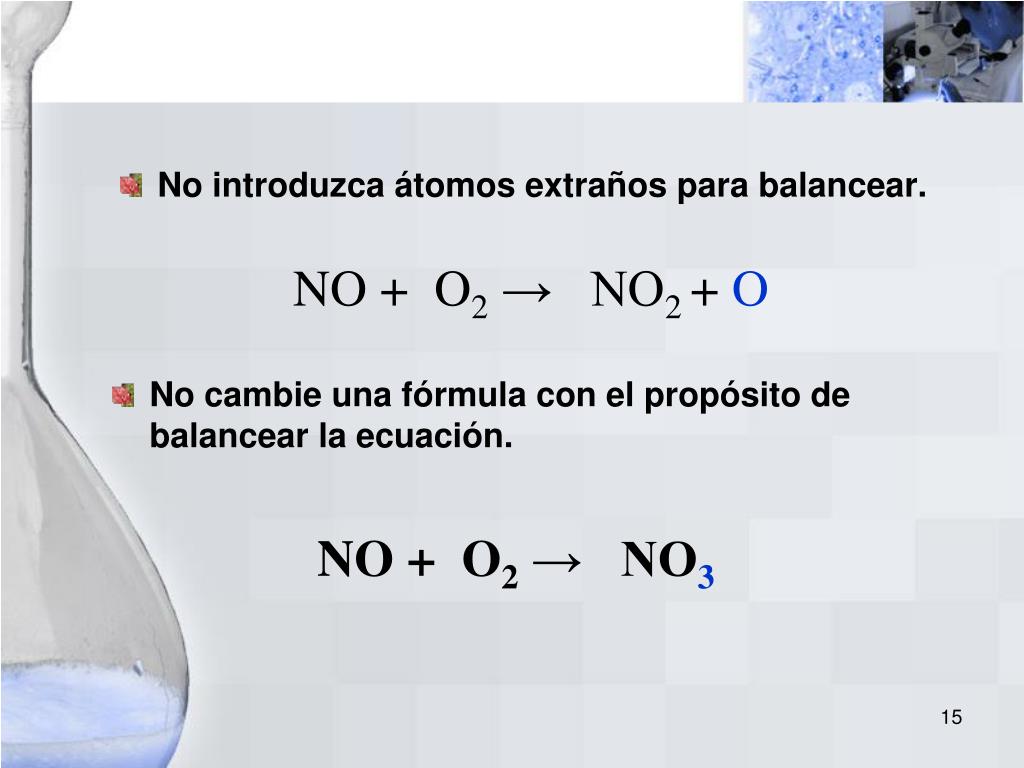 No introduzca átomos extraños para balancear.

$NO + O_2 \rightarrow NO_2 + O$

No cambie una fórmula con el propósito de balancear la ecuación.

$NO + O_2 \rightarrow NO_3$

15